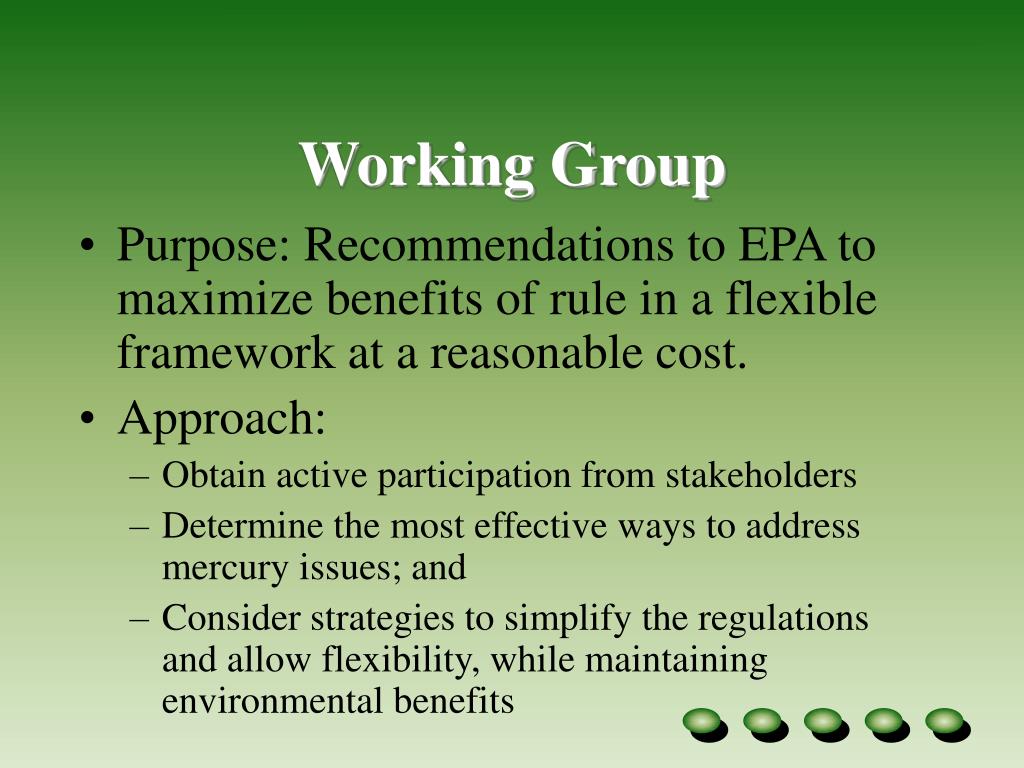 Working Group

• Purpose: Recommendations to EPA to maximize benefits of rule in a flexible framework at a reasonable cost.
• Approach:
– Obtain active participation from stakeholders
– Determine the most effective ways to address mercury issues; and
– Consider strategies to simplify the regulations and allow flexibility, while maintaining environmental benefits